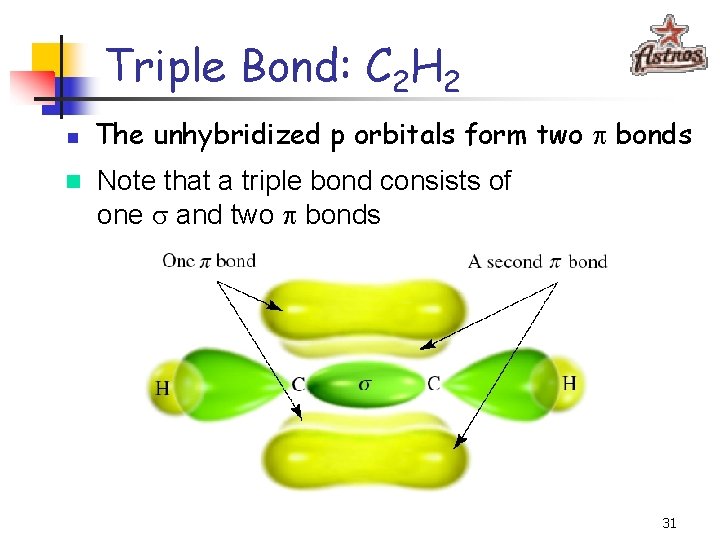 Triple Bond: $C_2H_2$

Astros

- The unhybridized p orbitals form two $\pi$ bonds
- Note that a triple bond consists of one $\sigma$ and two $\pi$ bonds

One $\pi$ bond

A second $\pi$ bond

H

C

$\sigma$

C

H

31